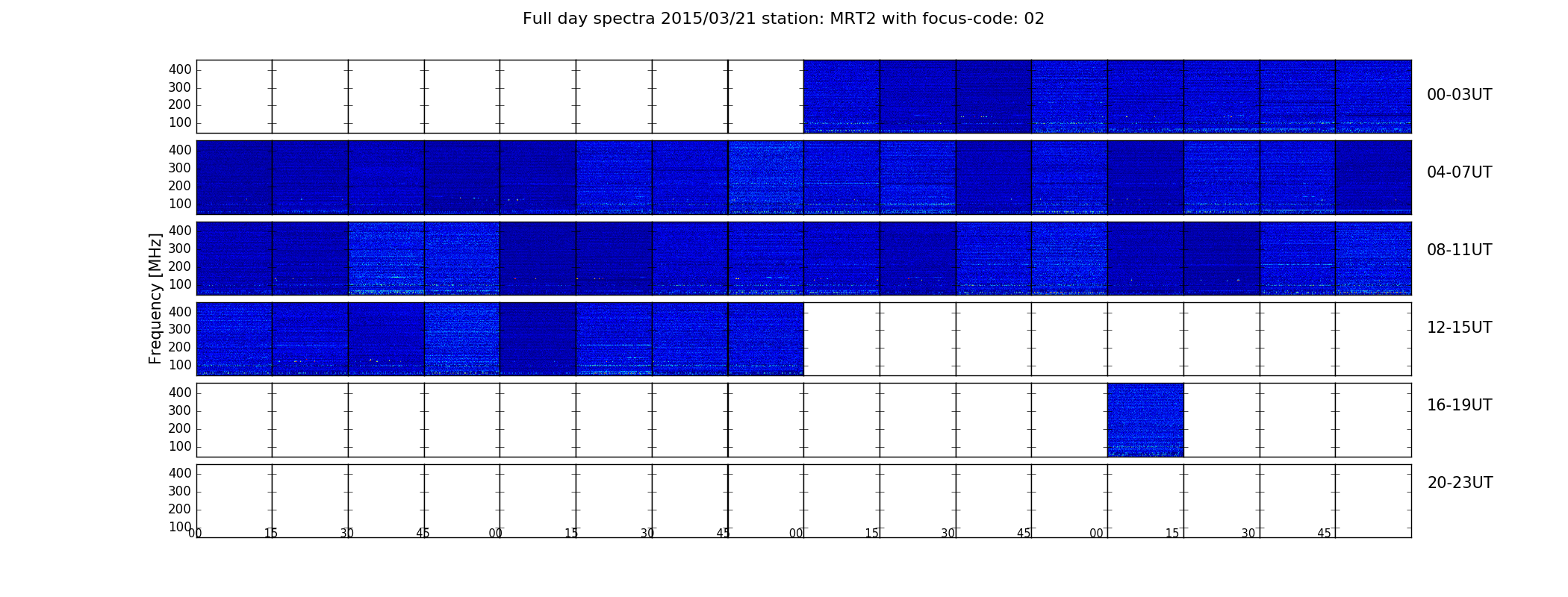 Full day spectra 2015/03/21 station: MRT2 with focus-code: 02

Frequency [MHz]

400
300
200
100
00-03UT

400
300
200
100
04-07UT

400
300
200
100
08-11UT

400
300
200
100
12-15UT

400
300
200
100
16-19UT

400
300
200
100
20-23UT

00 15 30 45 00 15 30 45 00 15 30 45 00 15 30 45